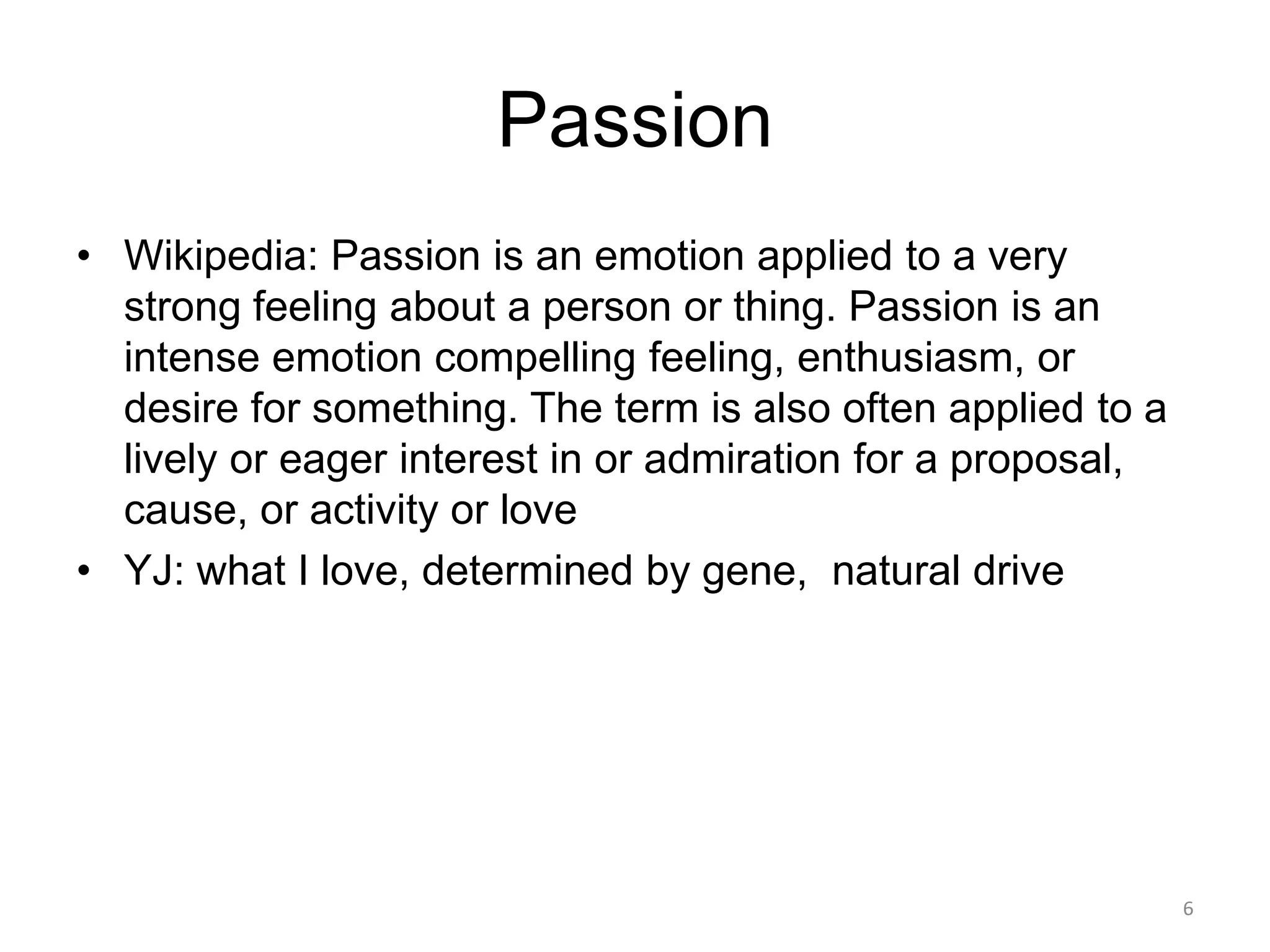 Passion

• Wikipedia: Passion is an emotion applied to a very strong feeling about a person or thing. Passion is an intense emotion compelling feeling, enthusiasm, or desire for something. The term is also often applied to a lively or eager interest in or admiration for a proposal, cause, or activity or love
• YJ: what I love, determined by gene,  natural drive

6